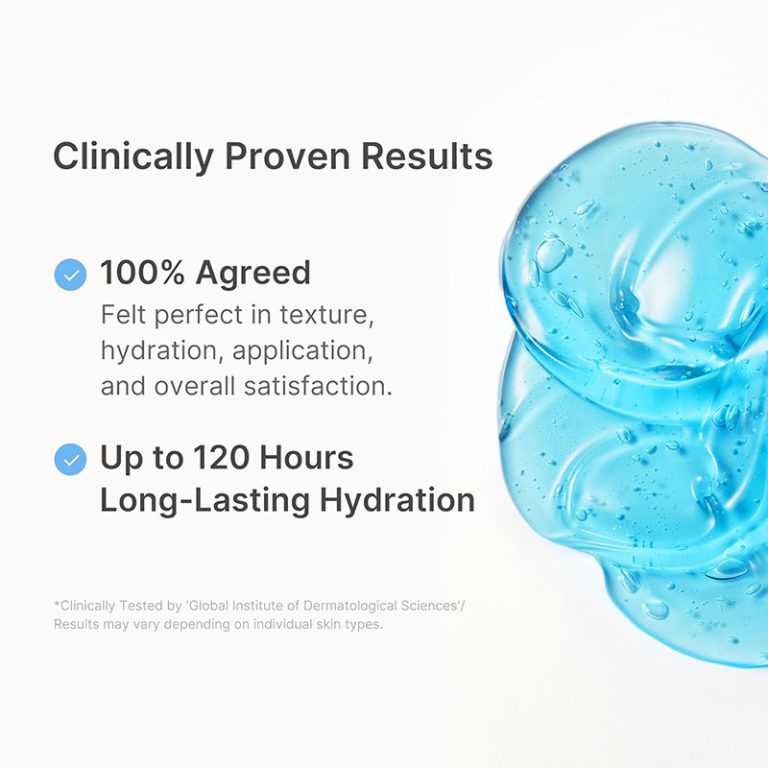 Clinically Proven Results

100% Agreed
Felt perfect in texture, hydration, application, and overall satisfaction.

Up to 120 Hours Long-Lasting Hydration

*Clinically Tested by 'Global Institute of Dermatological Sciences'/ Results may vary depending on individual skin types.